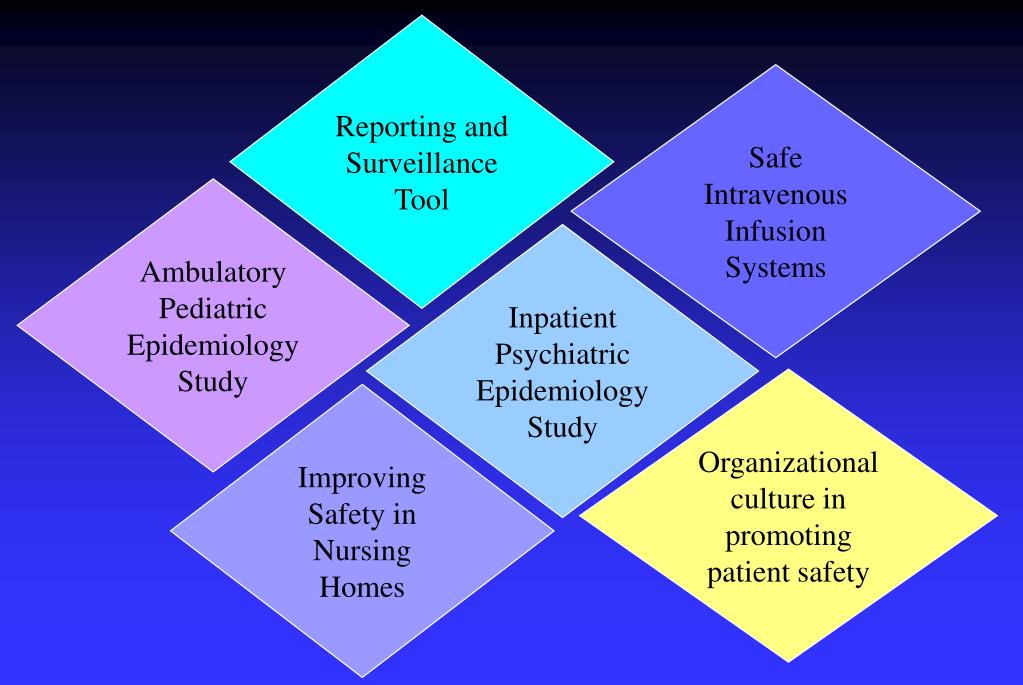 Reporting and Surveillance Tool

Safe Intravenous Infusion Systems

Ambulatory Pediatric Epidemiology Study

Inpatient Psychiatric Epidemiology Study

Improving Safety in Nursing Homes

Organizational culture in promoting patient safety